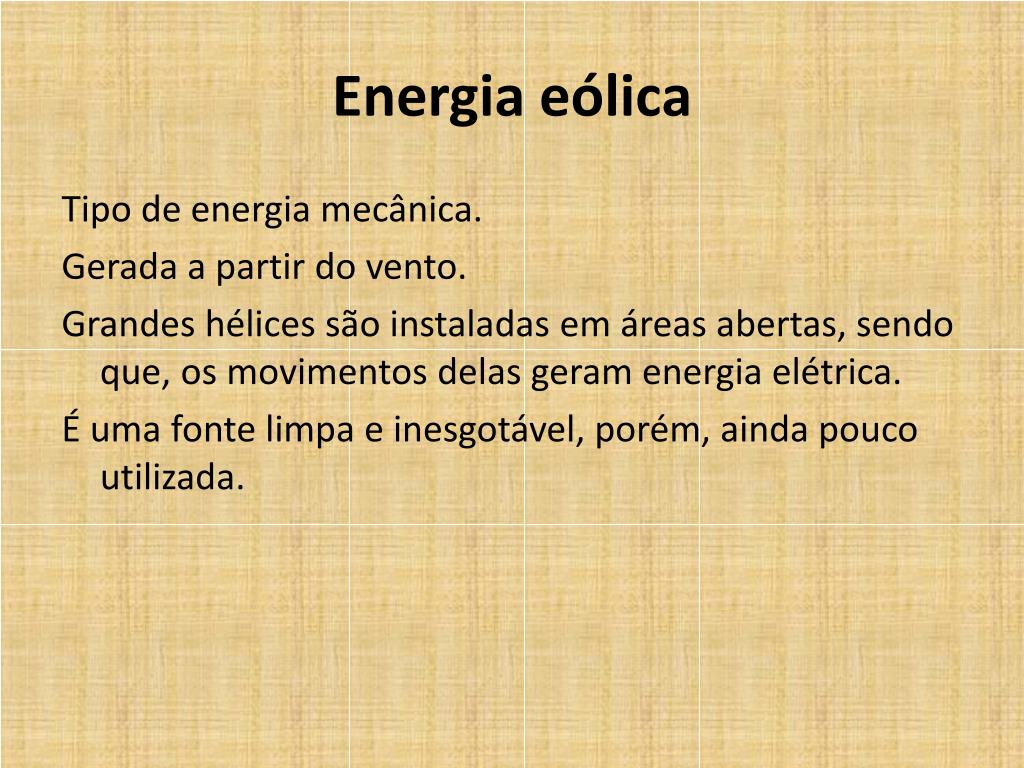 Energia eólica

Tipo de energia mecânica.

Gerada a partir do vento.

Grandes hélices são instaladas em áreas abertas, sendo que, os movimentos delas geram energia elétrica.

É uma fonte limpa e inesgotável, porém, ainda pouco utilizada.